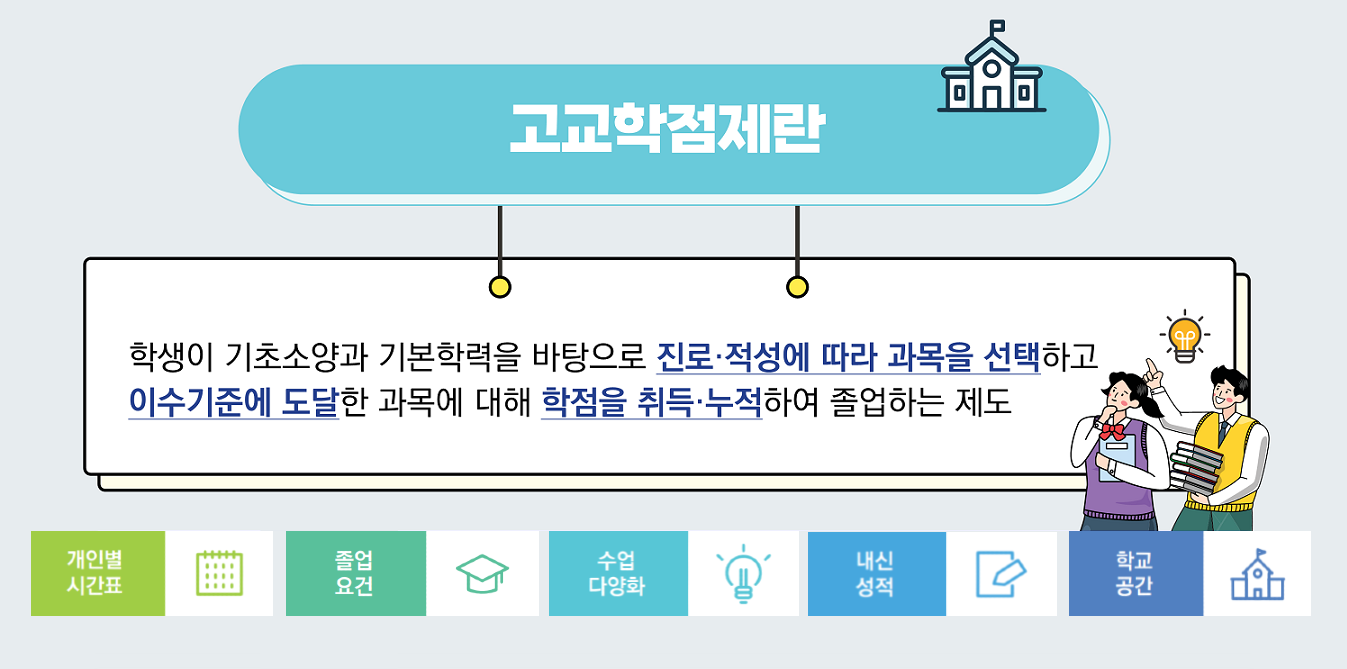 고교학점제란

학생이 기초소양과 기본학력을 바탕으로 진로·적성에 따라 과목을 선택하고 이수기준에 도달한 과목에 대해 학점을 취득·누적하여 졸업하는 제도

개인별 시간표

졸업 요건

수업 다양화

내신 성적

학교 공간